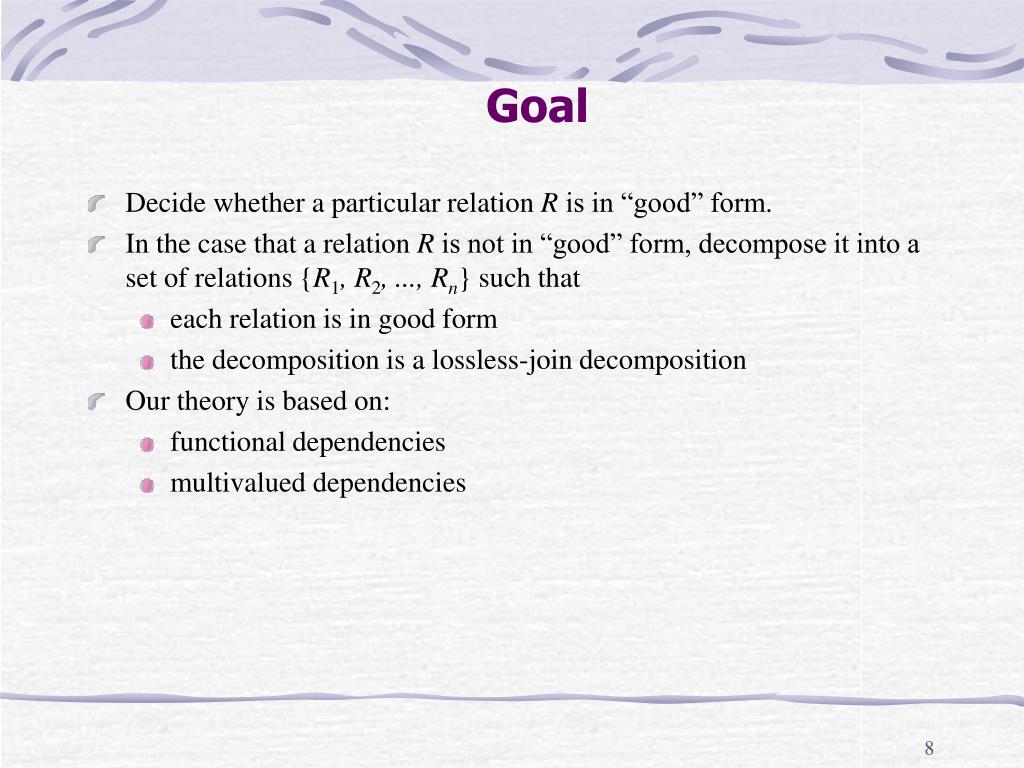 Goal

Decide whether a particular relation $R$ is in “good” form.

In the case that a relation $R$ is not in “good” form, decompose it into a set of relations $\{R_1, R_2, ..., R_n\}$ such that

each relation is in good form

the decomposition is a lossless-join decomposition

Our theory is based on:

functional dependencies

multivalued dependencies

8